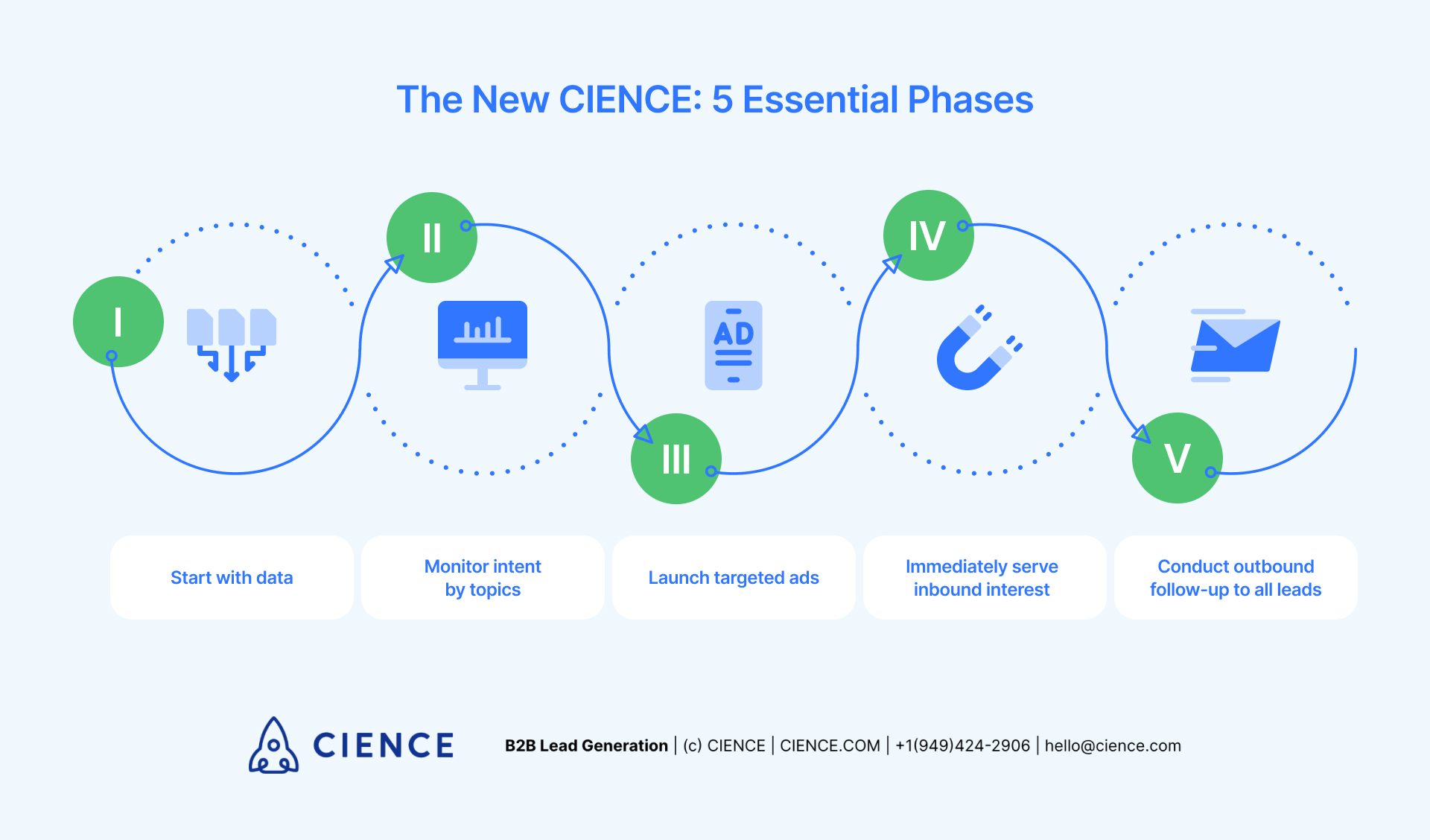 The New CIENCE: 5 Essential Phases

I

II

AD

III

IV

V

Start with data

Monitor intent by topics

Launch targeted ads

Immediately serve inbound interest

Conduct outbound follow-up to all leads

CIENCE

B2B Lead Generation | (c) CIENCE | CIENCE.COM | +1(949)424-2906 | hello@cience.com